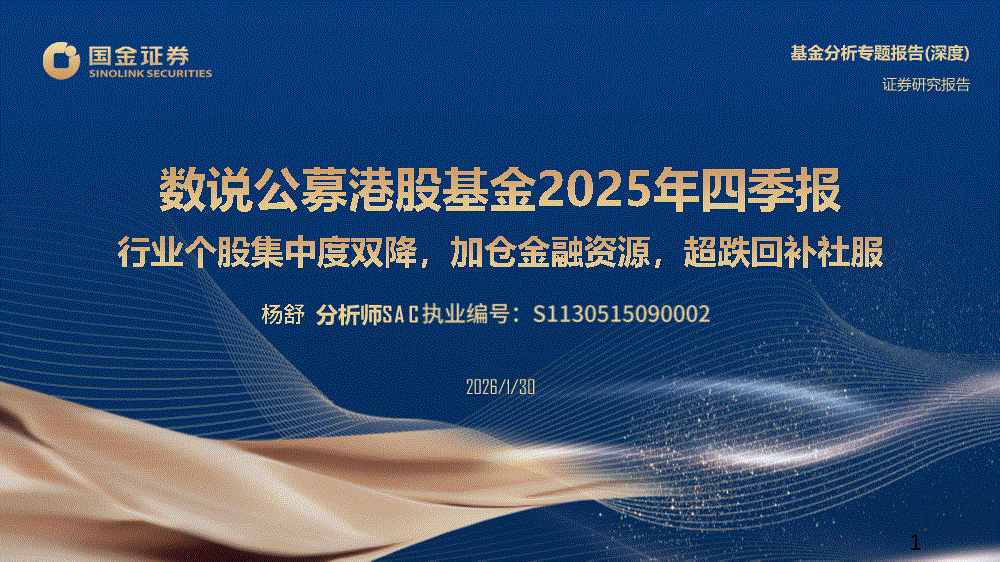 国金证券
SINOLINK SECURITIES

基金分析专题报告(深度)
证券研究报告

数说公募港股基金2025年四季报
行业个股集中度双降，加仓金融资源，超跌回补社服

杨舒 分析师SAC执业编号：S1130515090002

2026/1/30

1